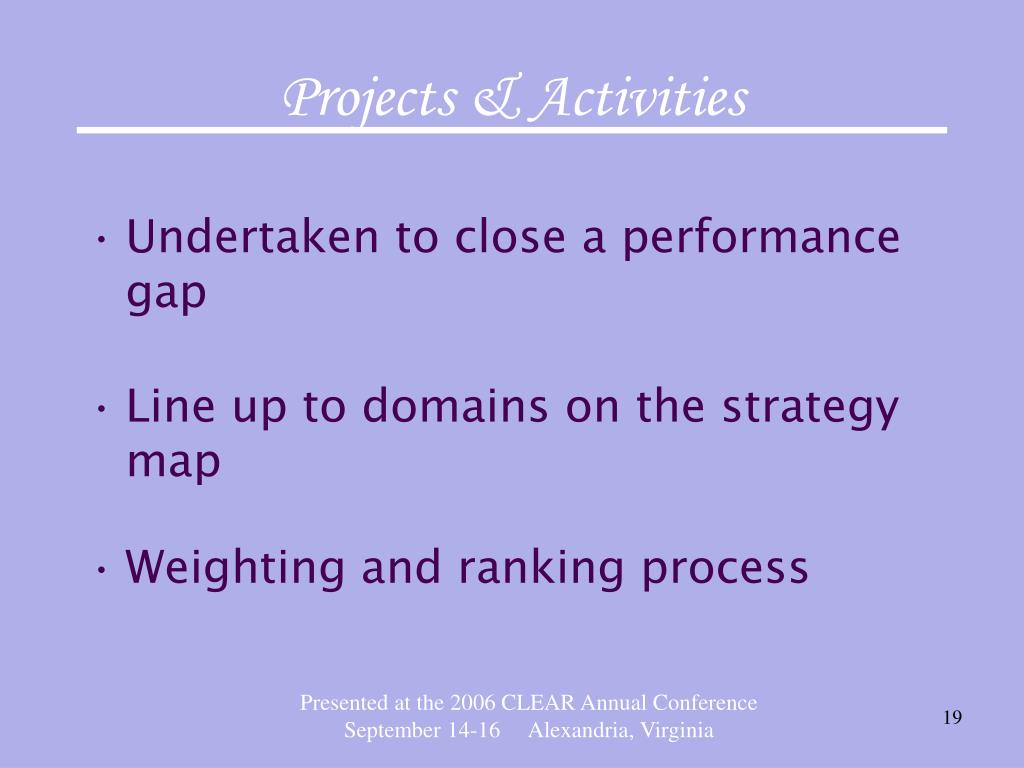 Projects & Activities

• Undertaken to close a performance gap

• Line up to domains on the strategy map

• Weighting and ranking process

Presented at the 2006 CLEAR Annual Conference
September 14-16 Alexandria, Virginia

19